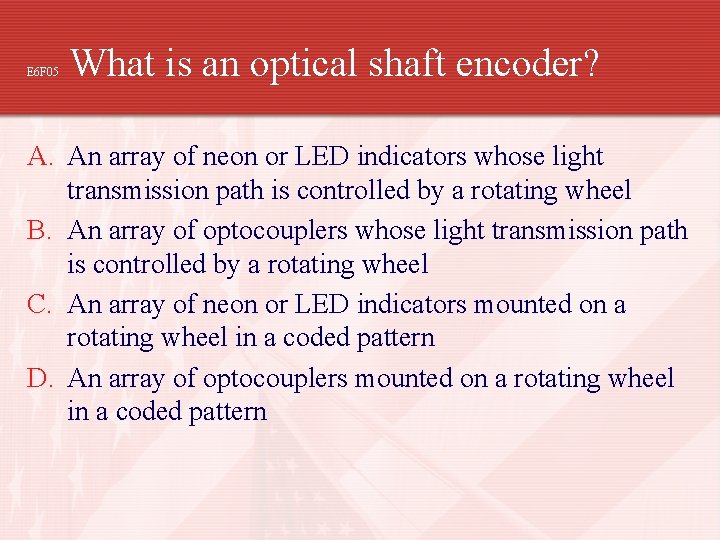 E6F05 What is an optical shaft encoder?

A. An array of neon or LED indicators whose light transmission path is controlled by a rotating wheel
B. An array of optocouplers whose light transmission path is controlled by a rotating wheel
C. An array of neon or LED indicators mounted on a rotating wheel in a coded pattern
D. An array of optocouplers mounted on a rotating wheel in a coded pattern